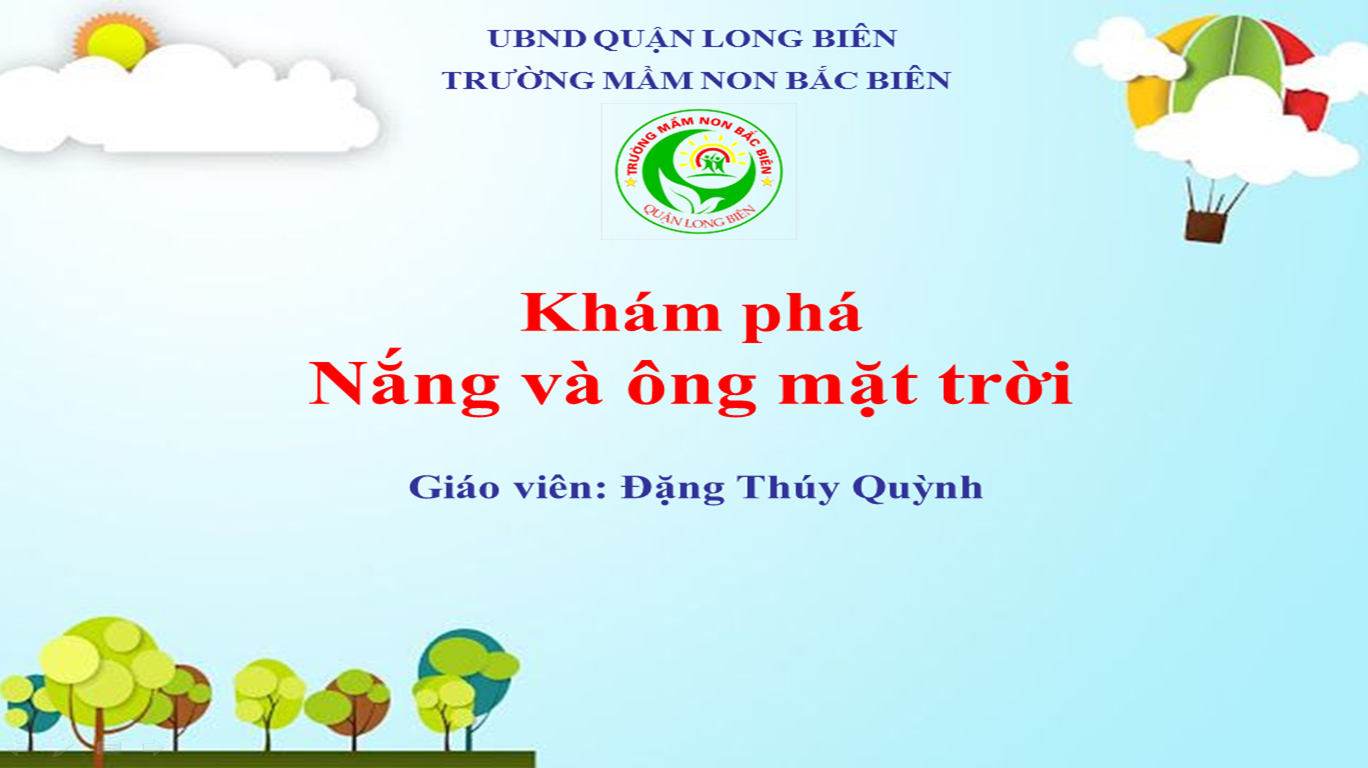 UBND QUẬN LONG BIÊN
TRƯỜNG MẦM NON BẮC BIÊN

TRƯỜNG MẦM NON BẮC BIÊN
QUẬN LONG BIÊN

Khám phá
Nắng và ông mặt trời

Giáo viên: Đặng Thúy Quỳnh